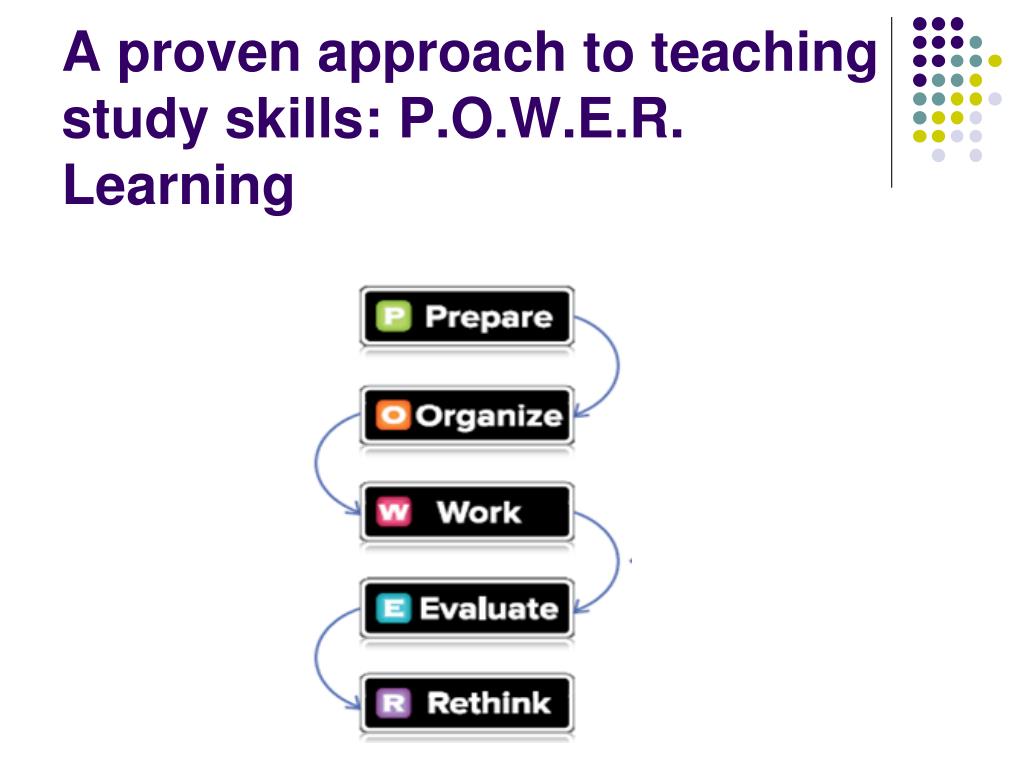 A proven approach to teaching study skills: P.O.W.E.R. Learning

P Prepare

O Organize

W Work

E Evaluate

R Rethink